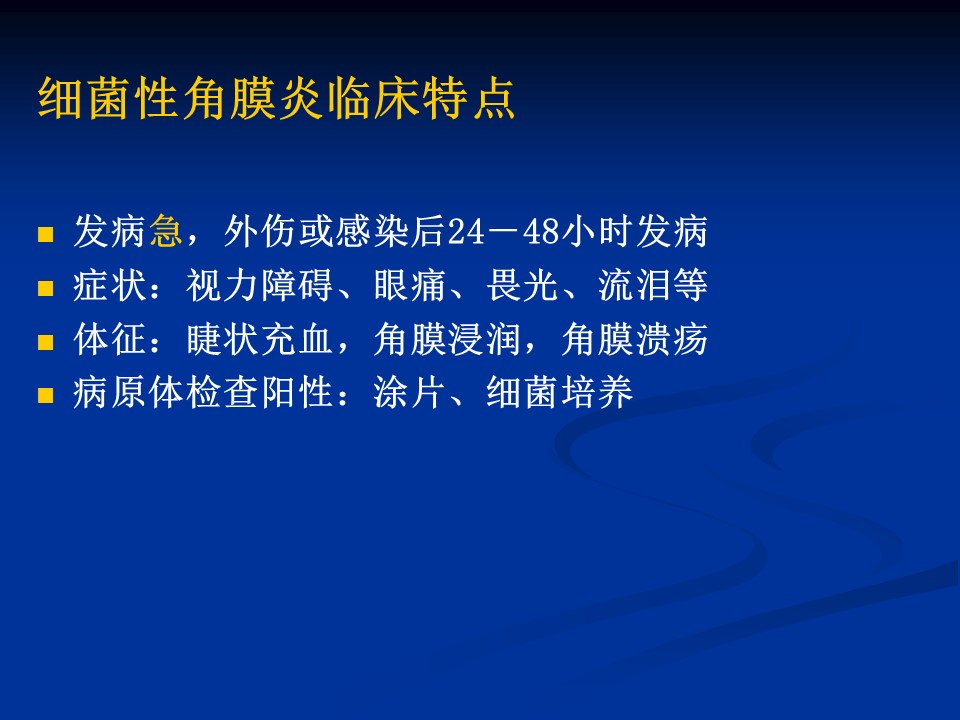 细菌性角膜炎临床特点

- 发病急，外伤或感染后24－48小时发病
- 症状：视力障碍、眼痛、畏光、流泪等
- 体征：睫状充血，角膜浸润，角膜溃疡
- 病原体检查阳性：涂片、细菌培养